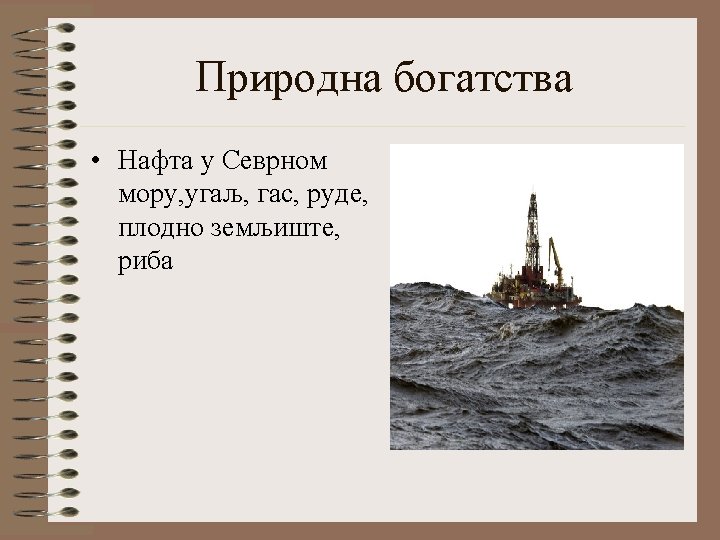 Природна богатства

• Нафта у Севрном мору,угаљ, гас, руде, плодно земљиште, риба